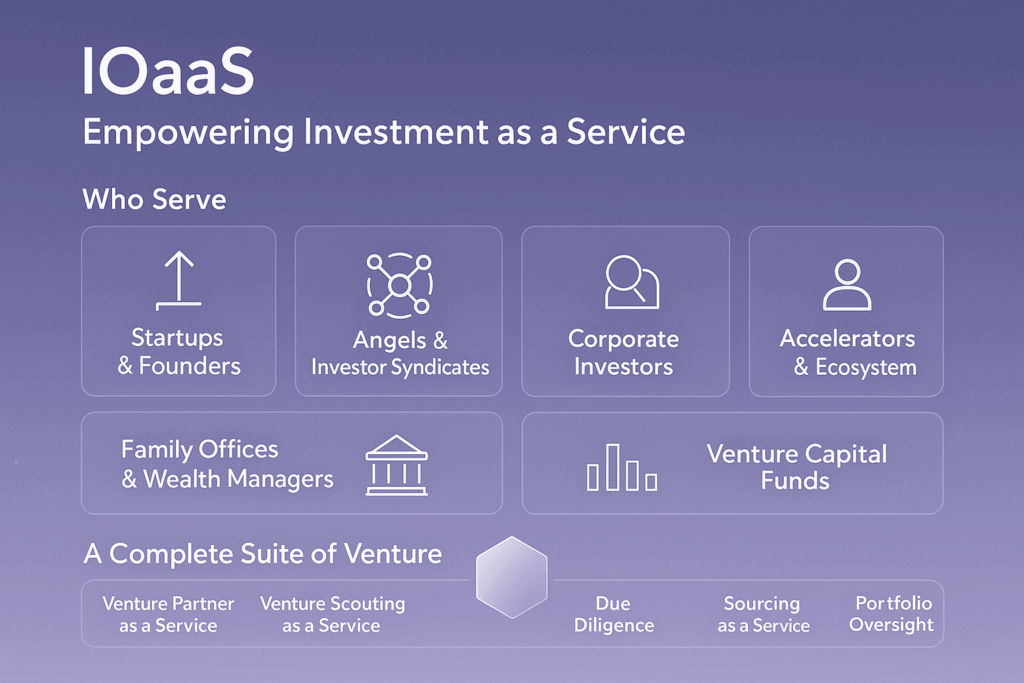 IOaaS
Empowering Investment as a Service

Who Serve

Startups & Founders

Angels & Investor Syndicates

Corporate Investors

Accelerators & Ecosystem

Family Offices & Wealth Managers

Venture Capital Funds

A Complete Suite of Venture

Venture Partner as a Service

Venture Scouting as a Service

Due Diligence

Sourcing as a Service

Portfolio Oversight